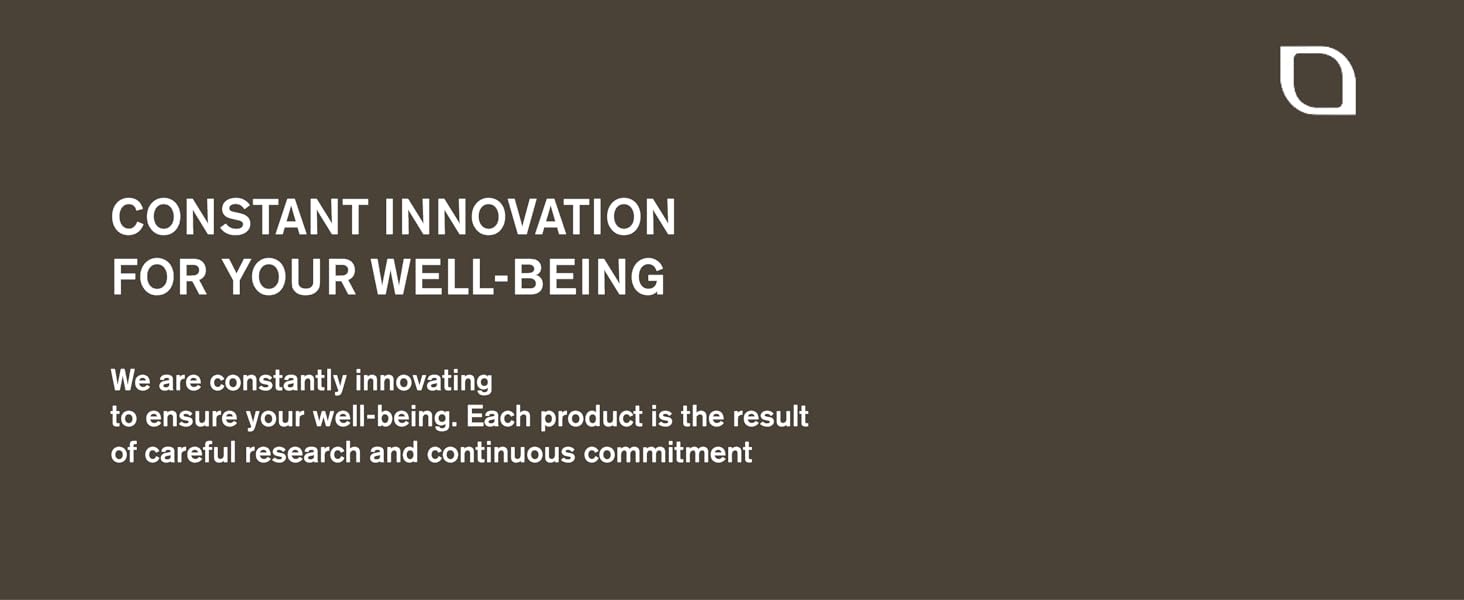 CONSTANT INNOVATION FOR YOUR WELL-BEING

We are constantly innovating to ensure your well-being. Each product is the result of careful research and continuous commitment